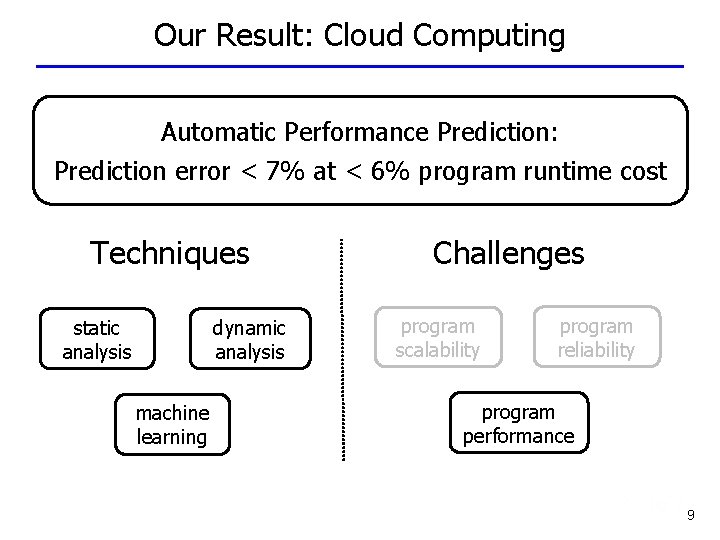 Our Result: Cloud Computing

Automatic Performance Prediction:
Prediction error < 7% at < 6% program runtime cost

Techniques

static analysis

dynamic analysis

machine learning

Challenges

program scalability

program reliability

program performance

9